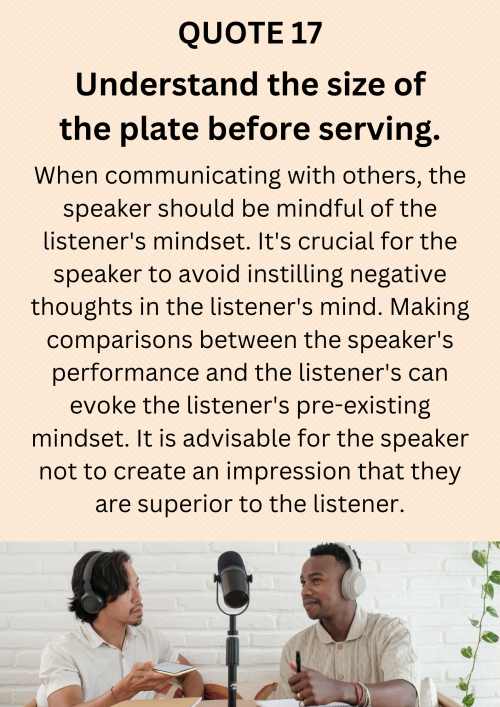 QUOTE 17

Understand the size of the plate before serving.

When communicating with others, the speaker should be mindful of the listener's mindset. It's crucial for the speaker to avoid instilling negative thoughts in the listener's mind. Making comparisons between the speaker's performance and the listener's can evoke the listener's pre-existing mindset. It is advisable for the speaker not to create an impression that they are superior to the listener.